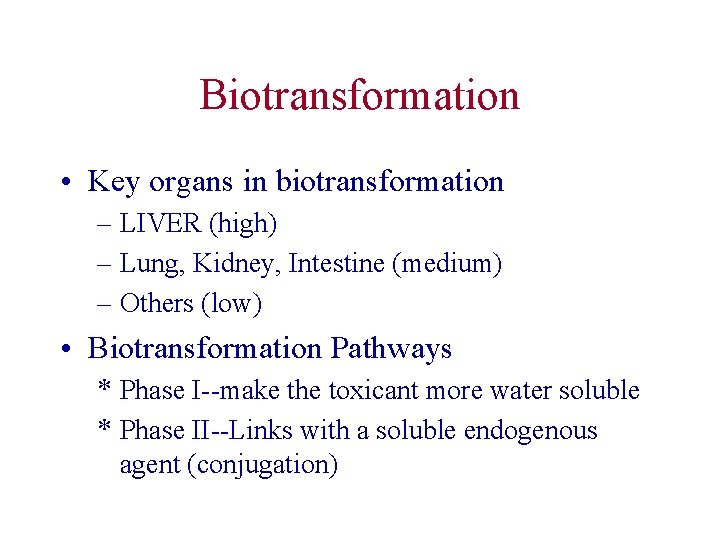 Biotransformation

• Key organs in biotransformation
– LIVER (high)
– Lung, Kidney, Intestine (medium)
– Others (low)

• Biotransformation Pathways
* Phase I--make the toxicant more water soluble
* Phase II--Links with a soluble endogenous agent (conjugation)